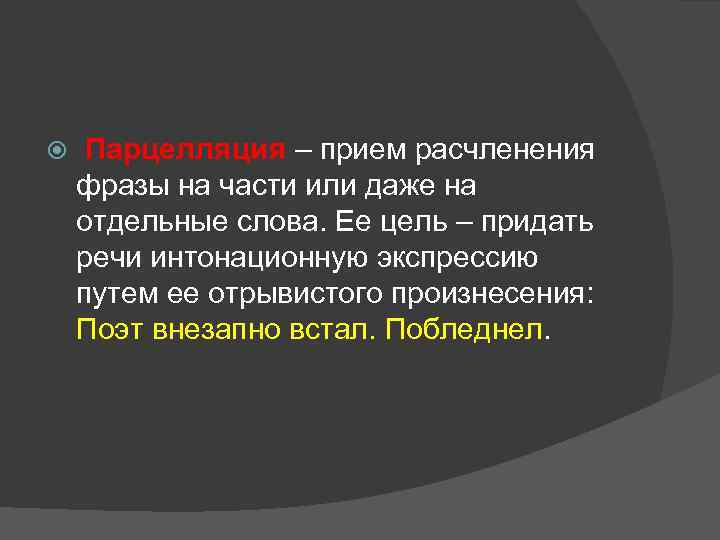 Парцелляция – прием расчленения фразы на части или даже на отдельные слова. Ее цель – придать речи интонационную экспрессию путем ее отрывистого произнесения: Поэт внезапно встал. Побледнел.